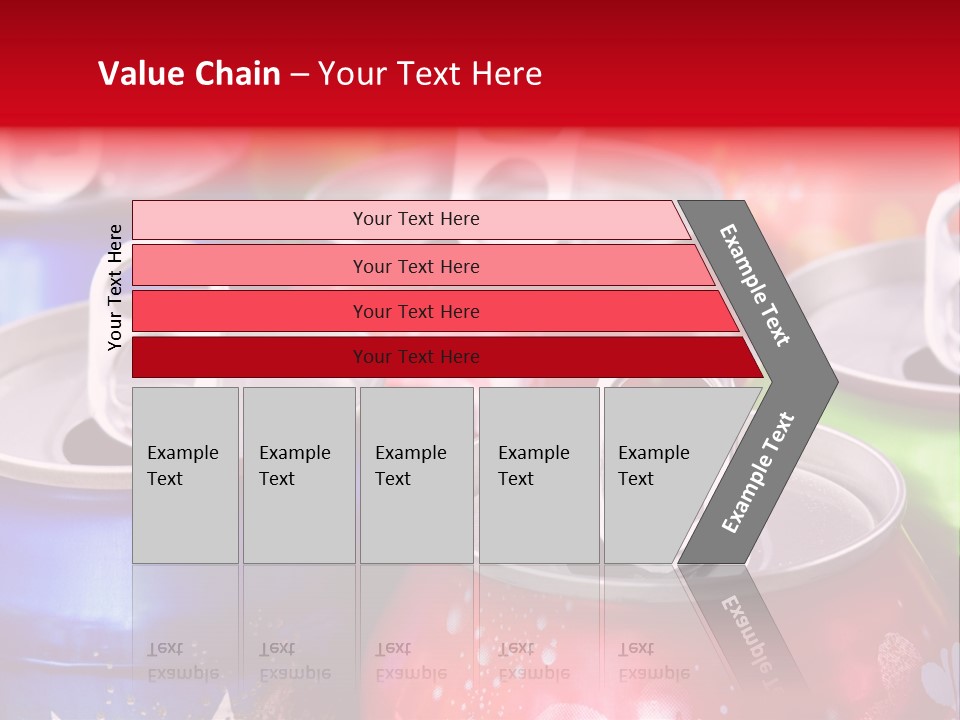 Value Chain – Your Text Here

Your Text Here

Your Text Here

Your Text Here

Your Text Here

Your Text Here

Example Text

Example Text

Example Text

Example Text

Example Text

Example Text

Example Text